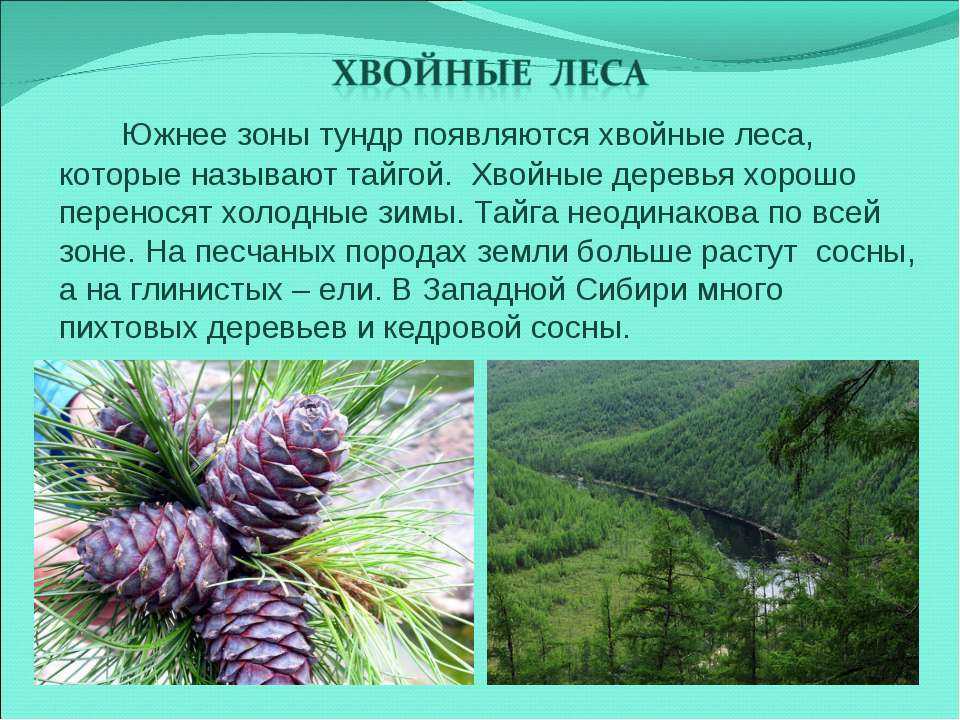 ХВОЙНЫЕ ЛЕСА

Южнее зоны тундр появляются хвойные леса, которые называют тайгой. Хвойные деревья хорошо переносят холодные зимы. Тайга неодинакова по всей зоне. На песчаных породах земли больше растут сосны, а на глинистых – ели. В Западной Сибири много пихтовых деревьев и кедровой сосны.